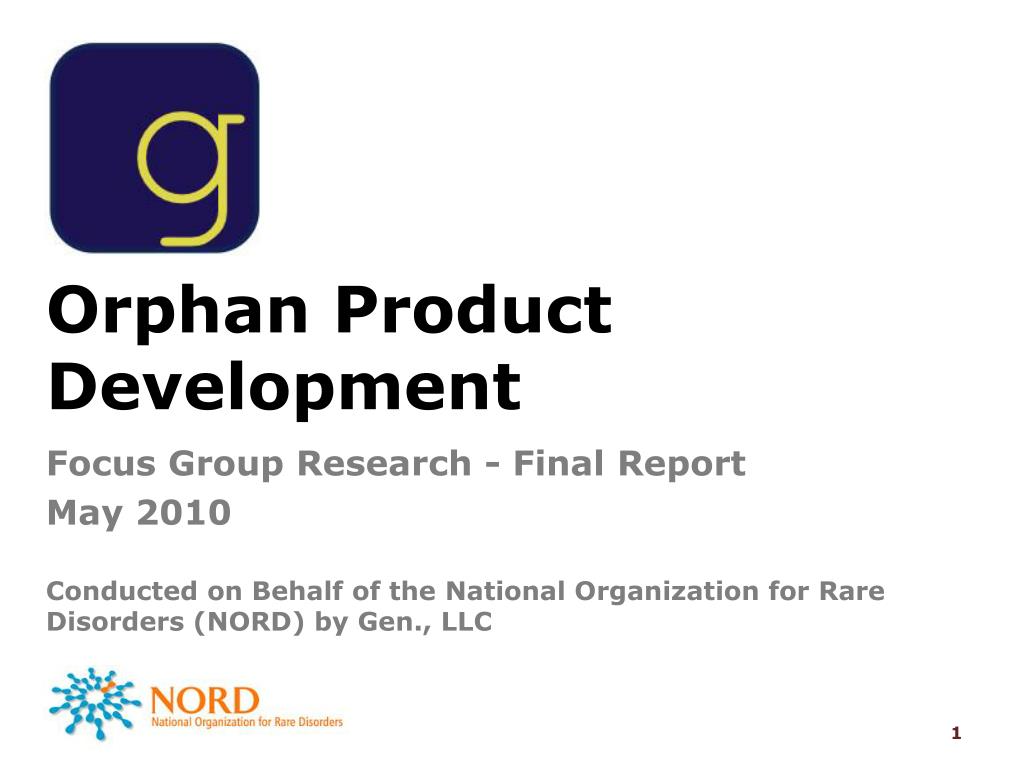 g

Orphan Product Development

Focus Group Research - Final Report

May 2010

Conducted on Behalf of the National Organization for Rare Disorders (NORD) by Gen., LLC

NORD
National Organization for Rare Disorders

1